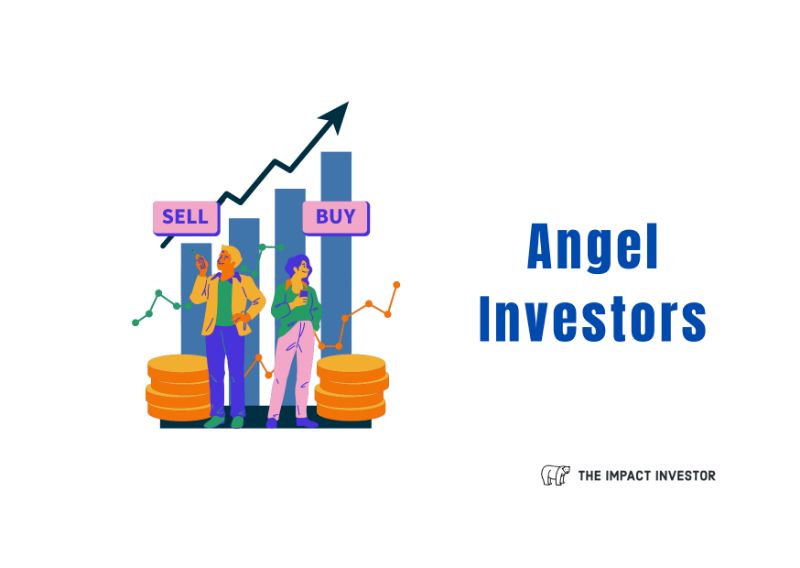 SELL
BUY

Angel Investors

THE IMPACT INVESTOR